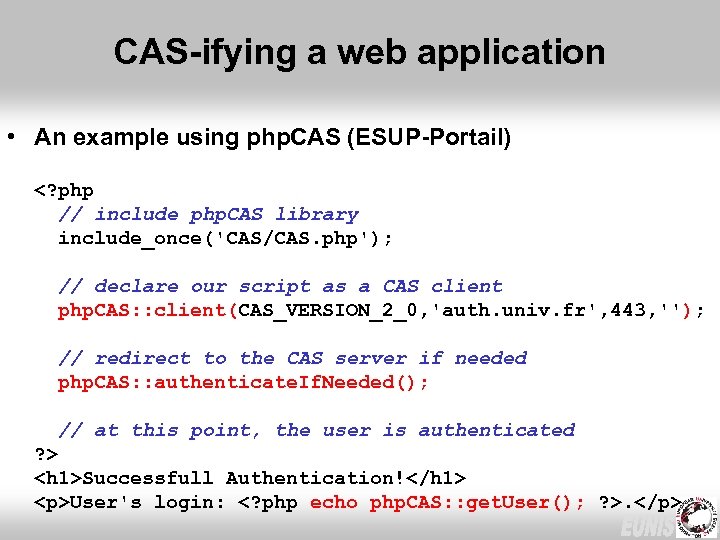 CAS-ifying a web application

• An example using phpCAS (ESUP-Portail)

<?php
// include phpCAS library
include_once('CAS/CAS.php');

// declare our script as a CAS client
phpCAS::client(CAS_VERSION_2_0,'auth.univ.fr',443,'');

// redirect to the CAS server if needed
phpCAS::authenticateIfNeeded();

// at this point, the user is authenticated
?>
<h1>Successfull Authentication!</h1>
<p>User's login: <?php echo phpCAS::getUser(); ?>.</p>

EUNIS